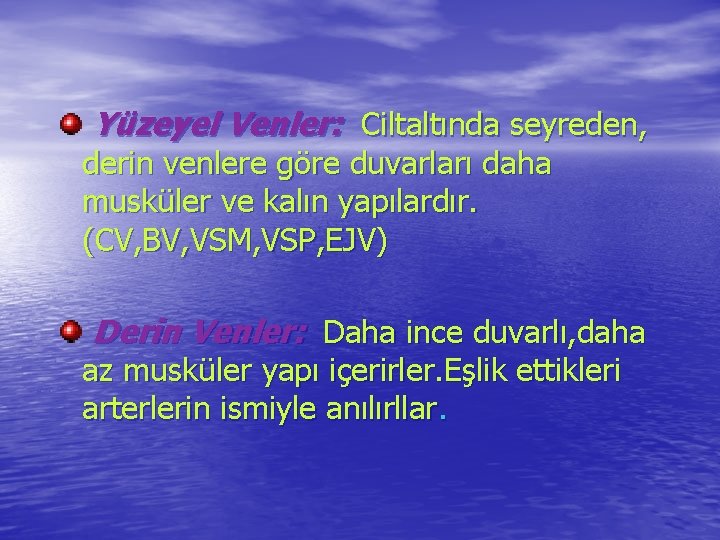 • Yüzeyel Venler: Ciltaltında seyreden, derin venlere göre duvarları daha musküler ve kalın yapılardır. (CV,BV,VSM,VSP,EJV)

• Derin Venler: Daha ince duvarlı,daha az musküler yapı içerirler.Eşlik ettikleri arterlerin ismiyle anılırllar.